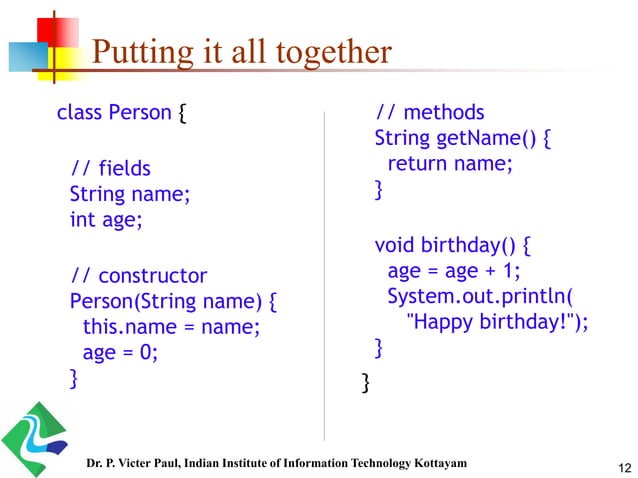 Putting it all together

class Person {

// fields
String name;
int age;

// constructor
Person(String name) {
this.name = name;
age = 0;
}

// methods
String getName() {
return name;
}

void birthday() {
age = age + 1;
System.out.println(
"Happy birthday!");
}
}

Dr. P. Victer Paul, Indian Institute of Information Technology Kottayam

12